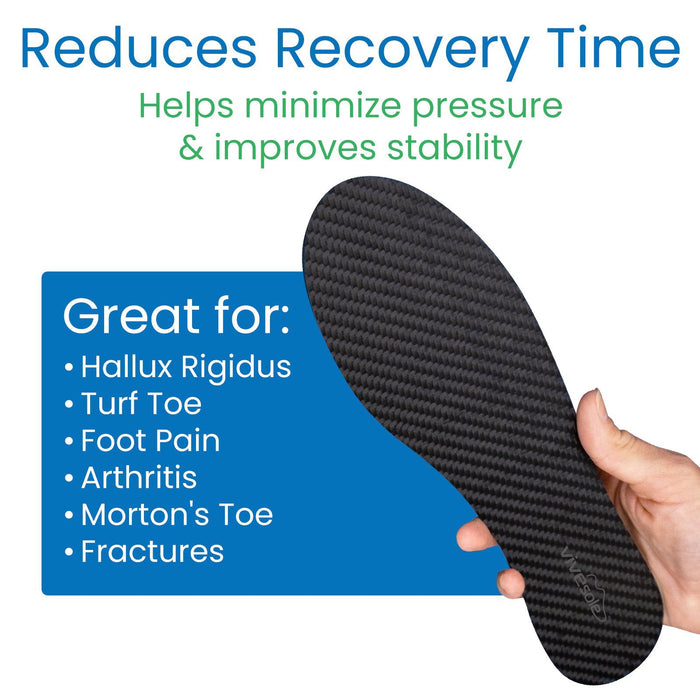 Reduces Recovery Time

Helps minimize pressure & improves stability

Great for:
• Hallux Rigidus
• Turf Toe
• Foot Pain
• Arthritis
• Morton's Toe
• Fractures

vivesole